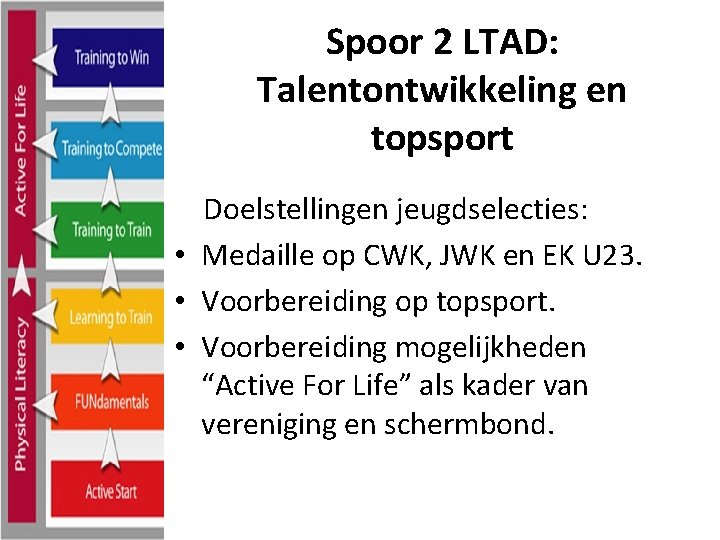 Active For Life

Physical Literacy

Training to Win

Training to Compete

Training to Train

Learning to Train

FUNdamentals

Active Start

Spoor 2 LTAD: Talentontwikkeling en topsport

Doelstellingen jeugdselecties:

• Medaille op CWK, JWK en EK U23.
• Voorbereiding op topsport.
• Voorbereiding mogelijkheden “Active For Life” als kader van vereniging en schermbond.